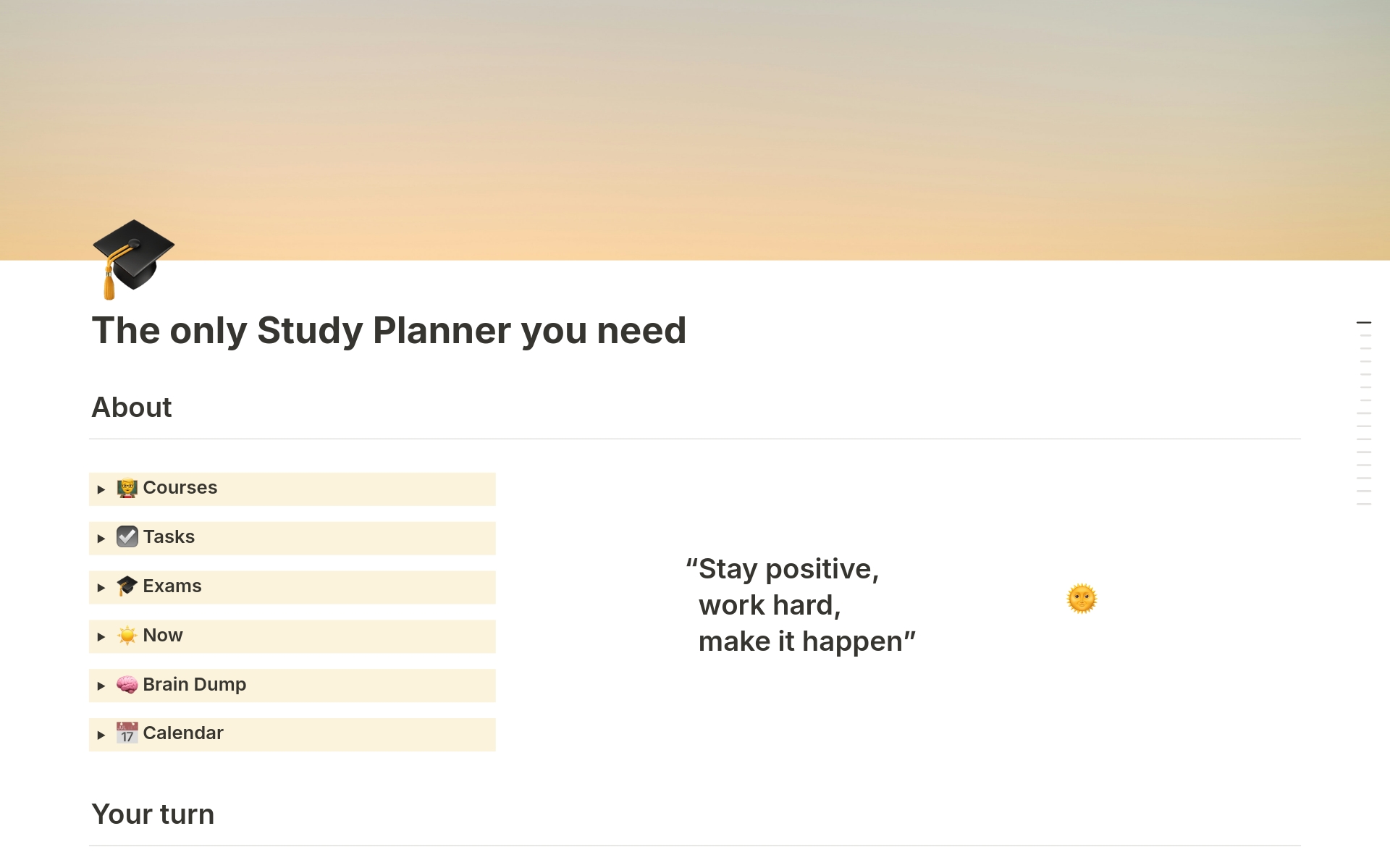 The only Study Planner you need

About

Courses

Tasks

Exams

Now

Brain Dump

17 Calendar

“Stay positive,
work hard,
make it happen”

Your turn